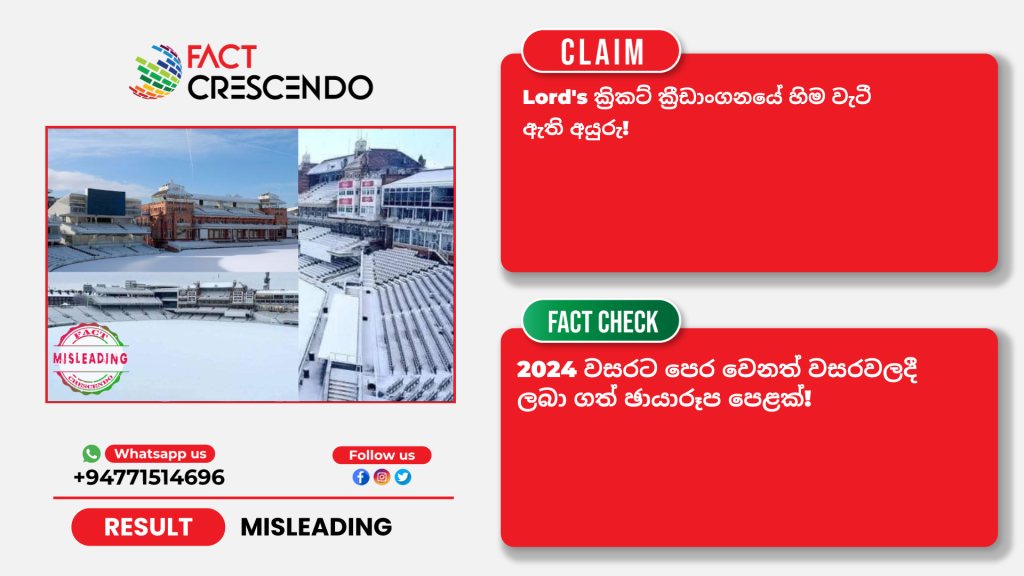 FACT CRESCENDO

FACT
MISLEADING
CRESCENDO

Whatsapp us
+94771514696

Follow us

RESULT MISLEADING

CLAIM

Lord's ක්‍රිකට් ක්‍රීඩාංගනයේ හිම වැටී ඇති අයුරු!

FACT CHECK

2024 වසරට පෙර වෙනත් වසරවලදී ලබා ගත් ඡායාරූප පෙළක්!